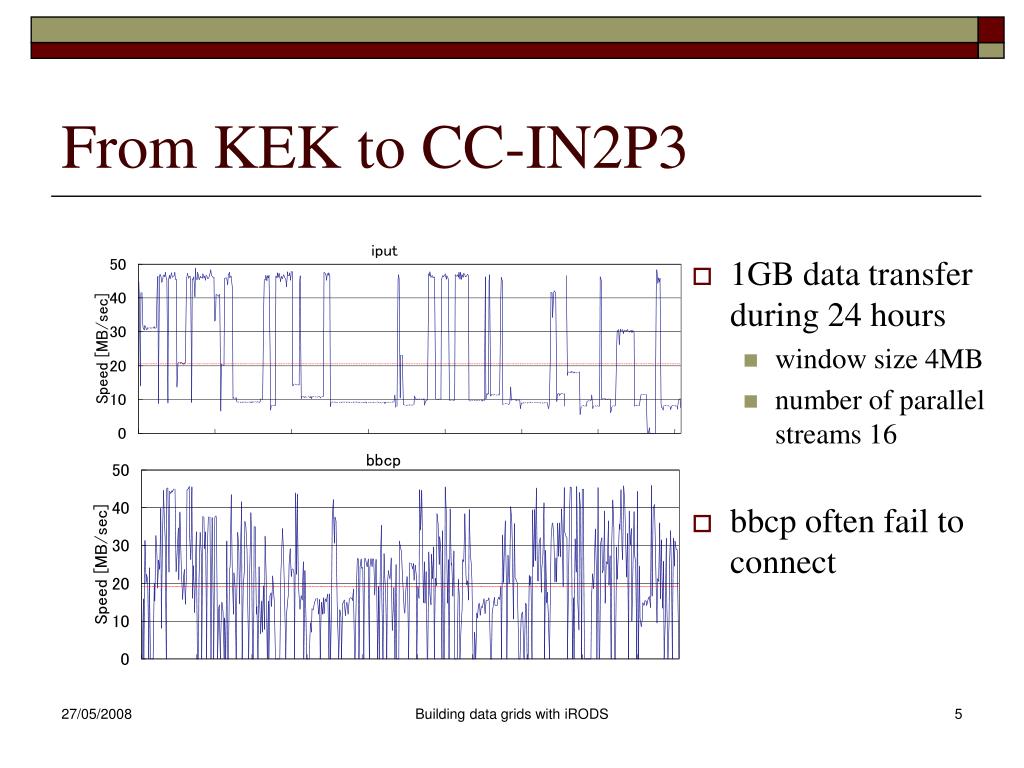 From KEK to CC-IN2P3

iput

Speed [MB/sec]

50
40
30
20
10
0

bbcp

Speed [MB/sec]

50
40
30
20
10
0

1GB data transfer during 24 hours

window size 4MB

number of parallel streams 16

bbcp often fail to connect

27/05/2008

Building data grids with iRODS

5